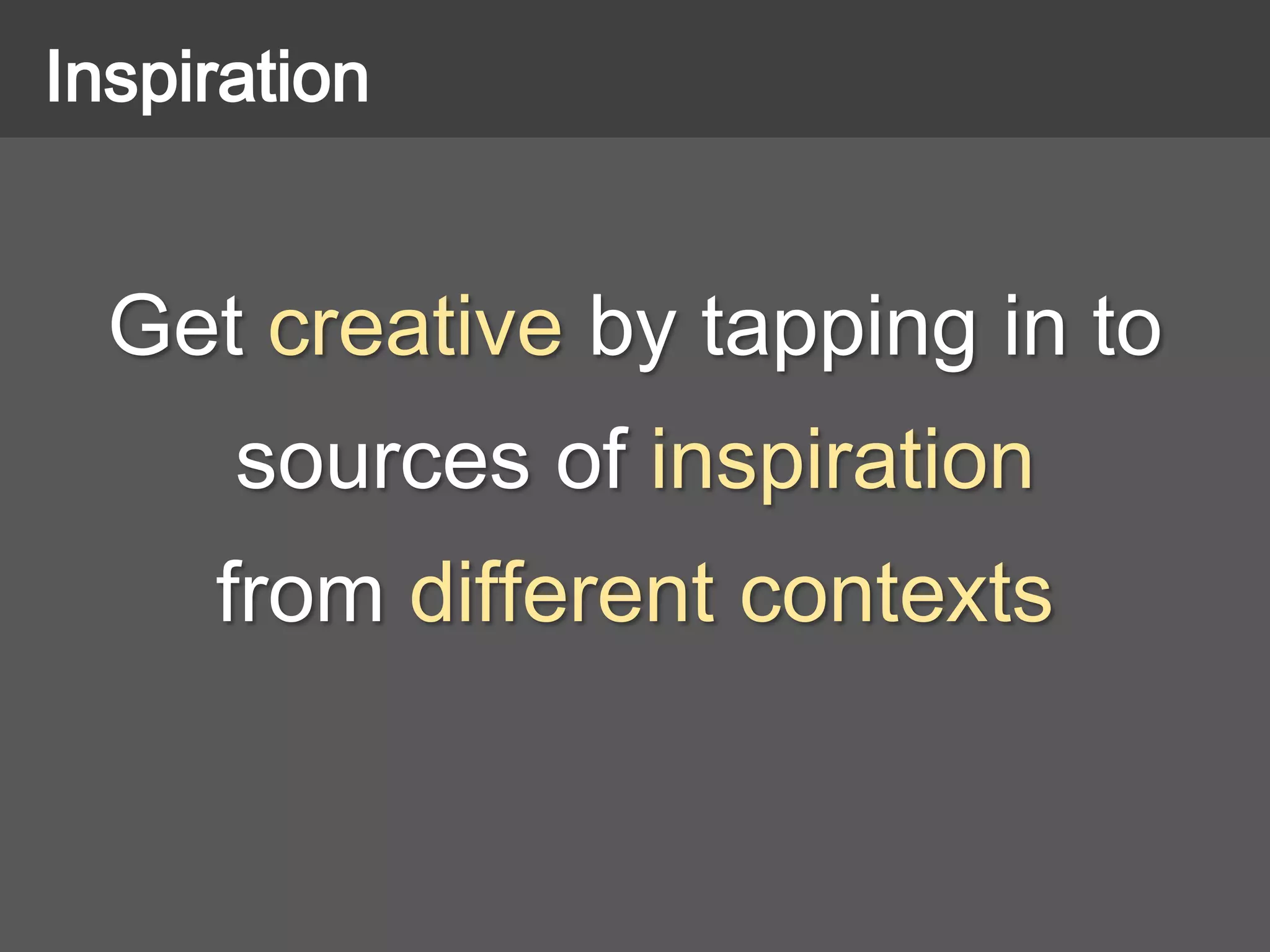 Inspiration

Get creative by tapping in to sources of inspiration from different contexts